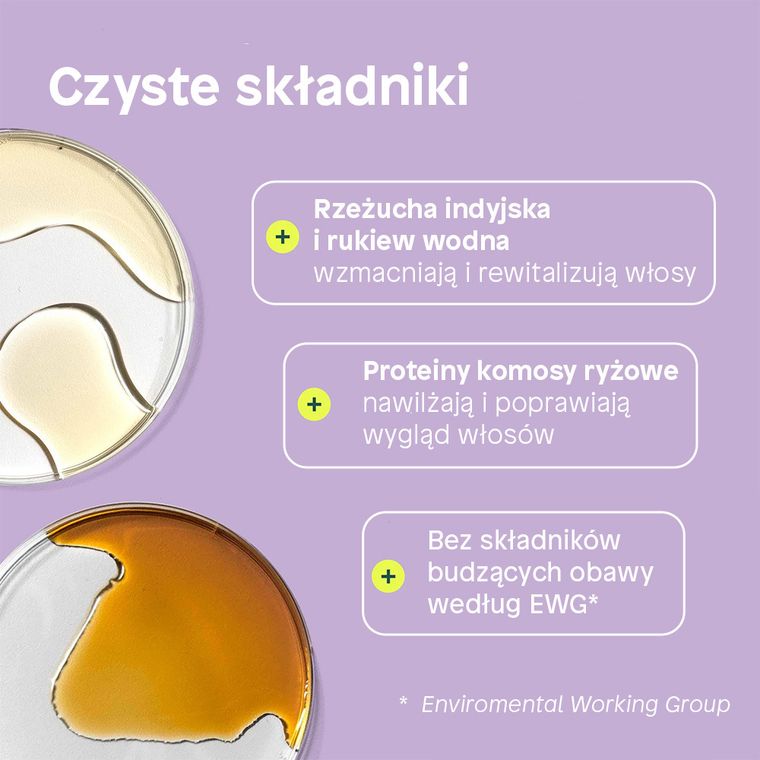 Czyste składniki

+ Rzeżucha indyjska i rukiew wodna wzmacniają i rewitalizują włosy

+ Proteiny komosy ryżowe nawilżają i poprawiają wygląd włosów

+ Bez składników budzących obawy według EWG*

* Enviromental Working Group